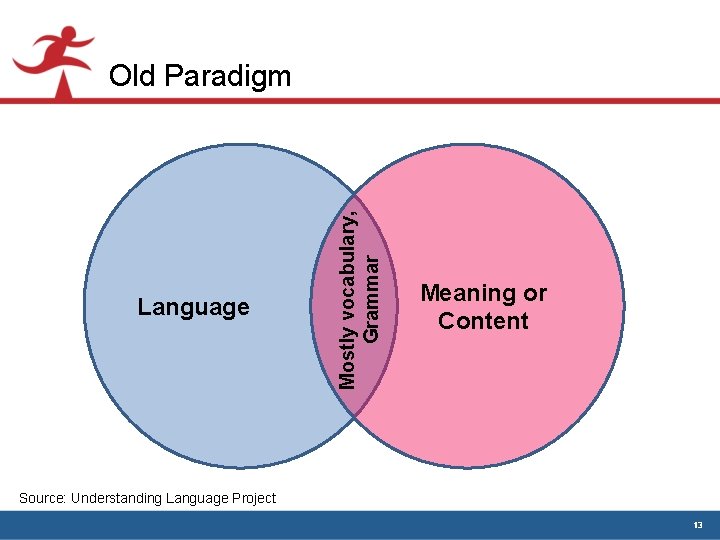 Old Paradigm

Language

Mostly vocabulary, Grammar

Meaning or Content

Source: Understanding Language Project

13